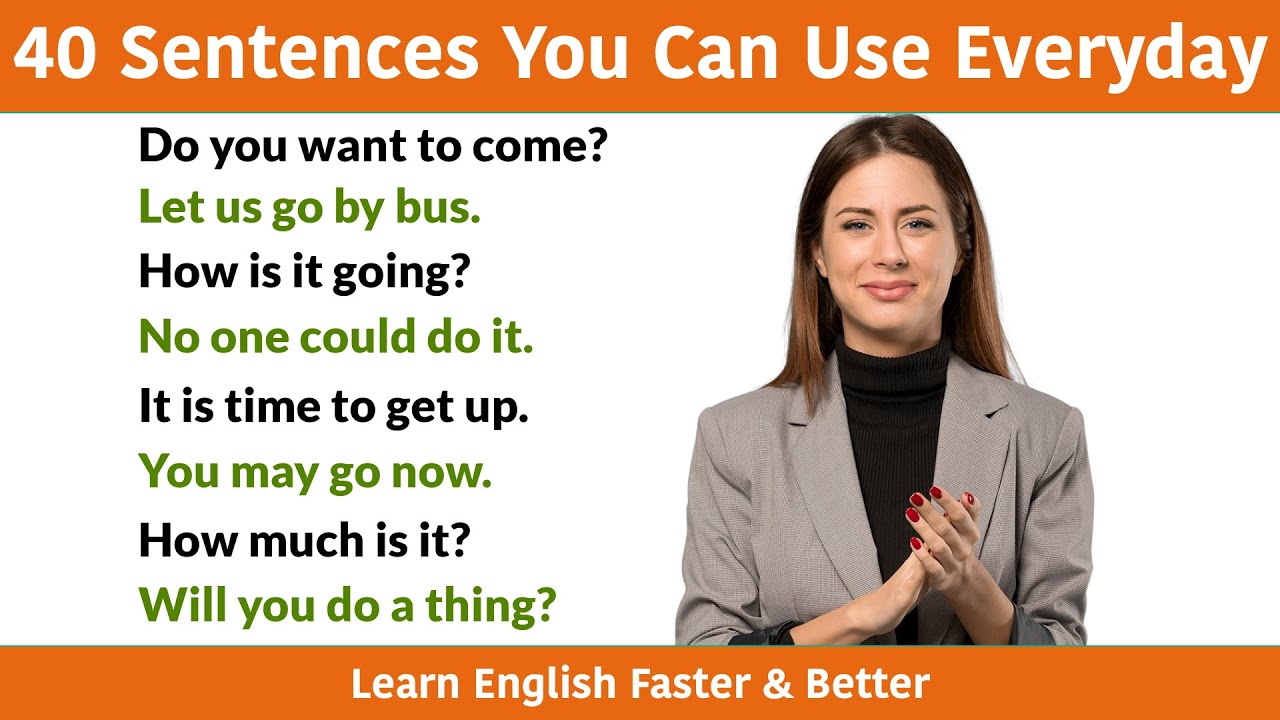 40 Sentences You Can Use Everyday

Do you want to come?
Let us go by bus.
How is it going?
No one could do it.
It is time to get up.
You may go now.
How much is it?
Will you do a thing?

Learn English Faster & Better